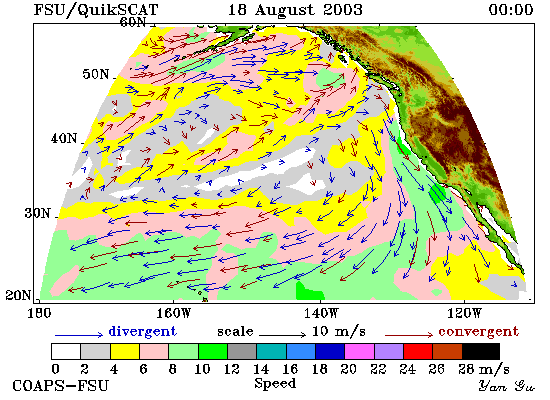 FSU/QuikSCAT 18 August 2003 00:00

60N
50N
40N
30N
20N

180 160W 140W 120W

divergent scale 10 m/s convergent

0 2 4 6 8 10 12 14 16 18 20 22 24 26 28 m/s

COAPS-FSU Speed Yan Gu